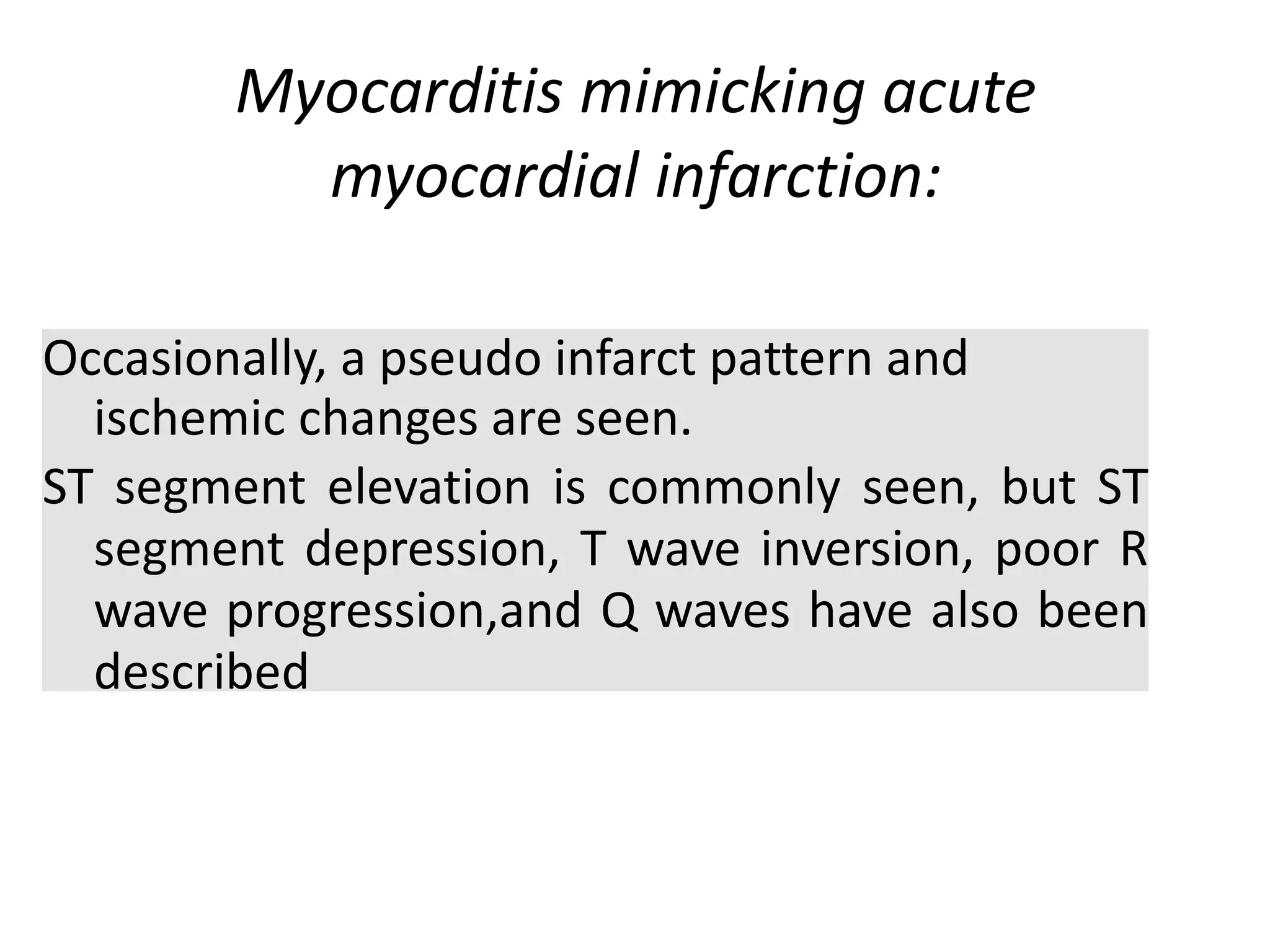 Myocarditis mimicking acute myocardial infarction:

Occasionally, a pseudo infarct pattern and ischemic changes are seen.

ST segment elevation is commonly seen, but ST segment depression, T wave inversion, poor R wave progression,and Q waves have also been described